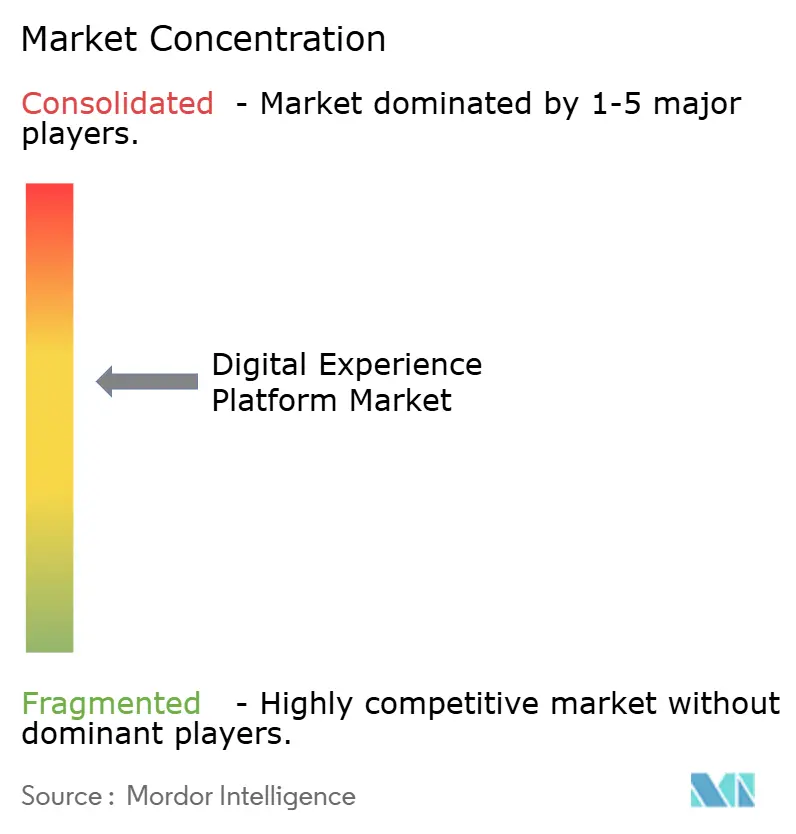 Market Concentration

Consolidated - Market dominated by 1-5 major players.

Digital Experience Platform Market

Fragmented - Highly competitive market without dominant players.

Source : Mordor Intelligence